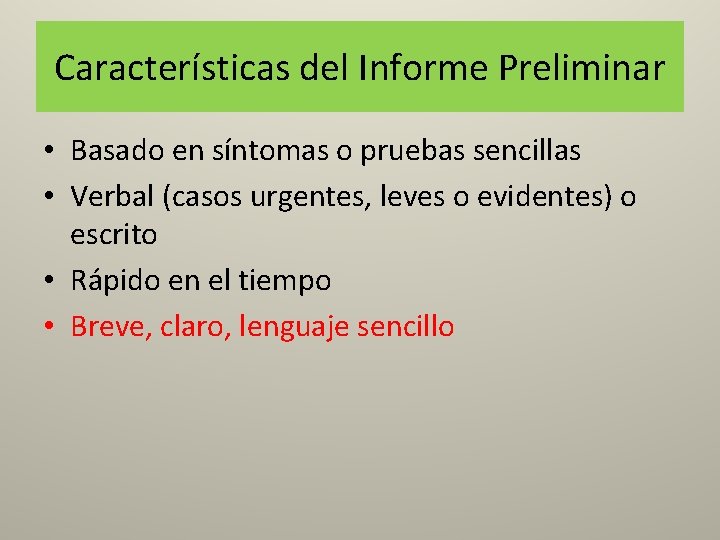 Características del Informe Preliminar

• Basado en síntomas o pruebas sencillas
• Verbal (casos urgentes, leves o evidentes) o escrito
• Rápido en el tiempo
• Breve, claro, lenguaje sencillo